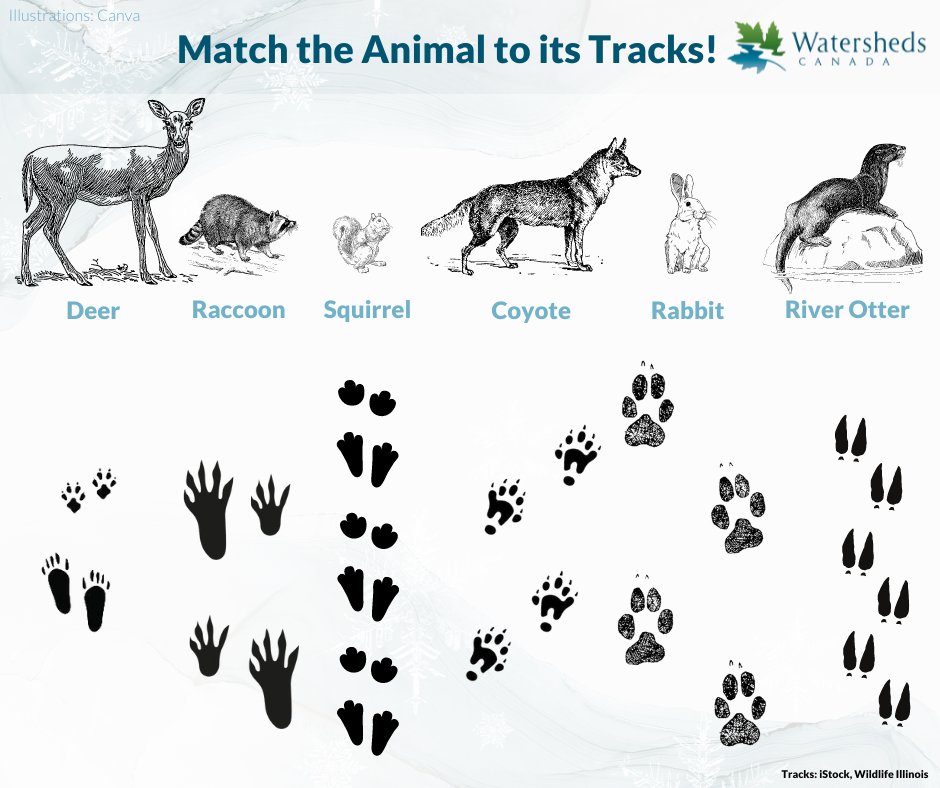 Illustrations: Canva

Match the Animal to its Tracks!

Watersheds CANADA

Deer Raccoon Squirrel Coyote Rabbit River Otter

Tracks: iStock, Wildlife Illinois